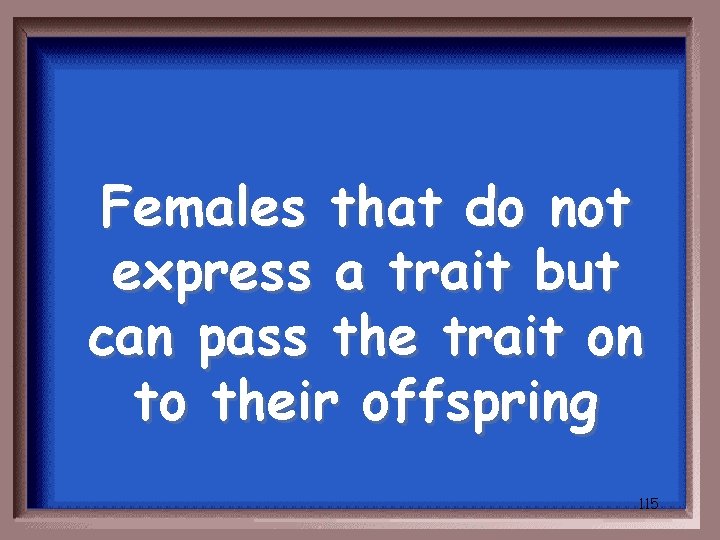 Females that do not express a trait but can pass the trait on to their offspring

115